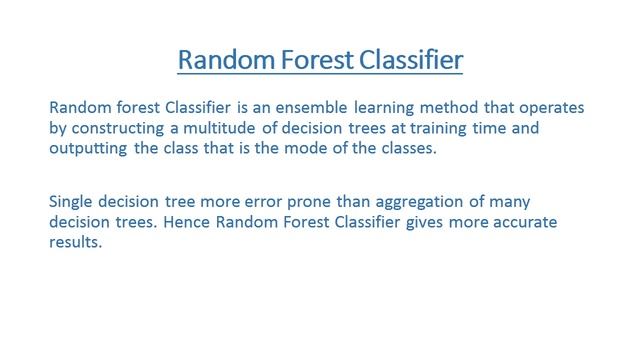 Random Forest Classifier

Random forest Classifier is an ensemble learning method that operates by constructing a multitude of decision trees at training time and outputting the class that is the mode of the classes.

Single decision tree more error prone than aggregation of many decision trees. Hence Random Forest Classifier gives more accurate results.